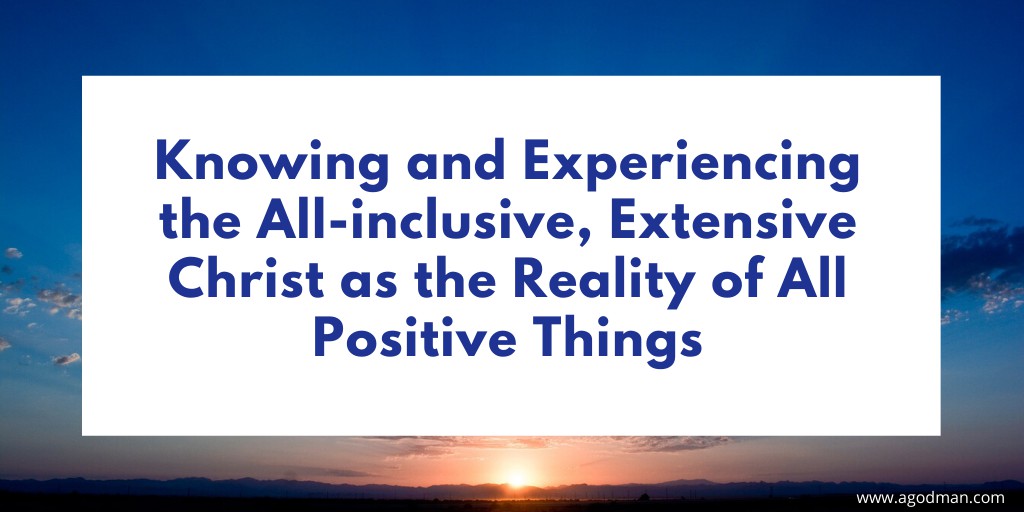 Knowing and Experiencing the All-inclusive, Extensive Christ as the Reality of All Positive Things

www.agodman.com